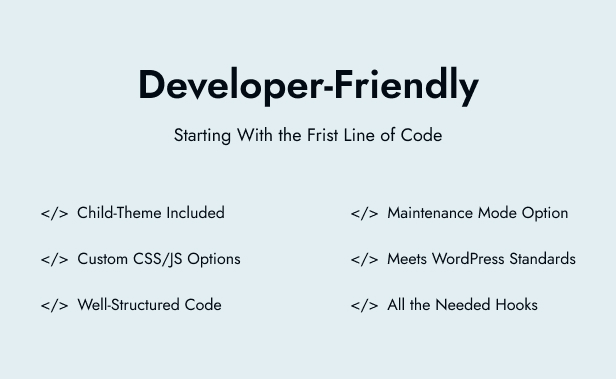 Developer-Friendly

Starting With the Frist Line of Code

</> Child-Theme Included

</> Custom CSS/JS Options

</> Well-Structured Code

</> Maintenance Mode Option

</> Meets WordPress Standards

</> All the Needed Hooks